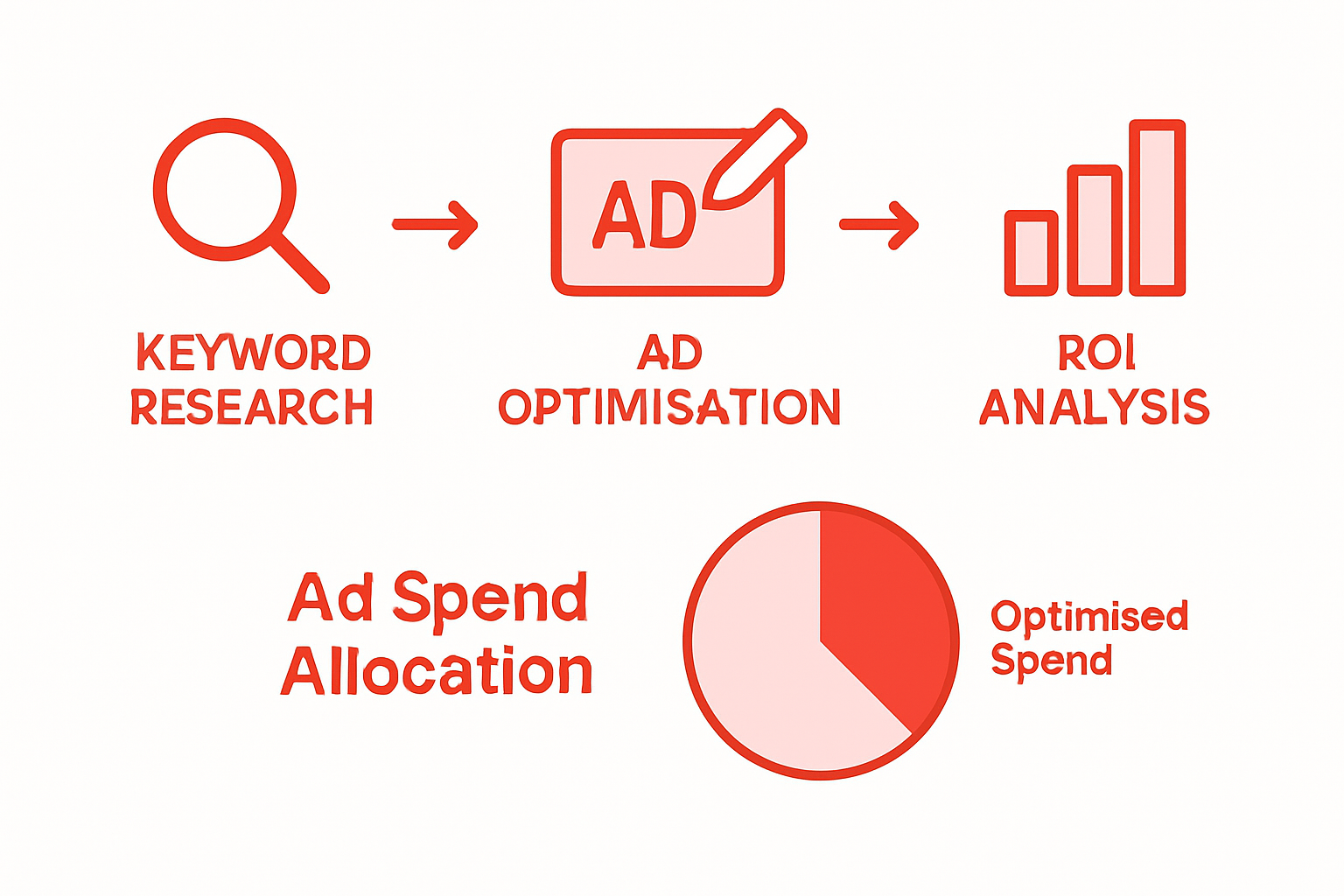 AD

KEYWORD RESEARCH

AD OPTIMISATION

ROI ANALYSIS

Ad Spend Allocation

Optimised Spend